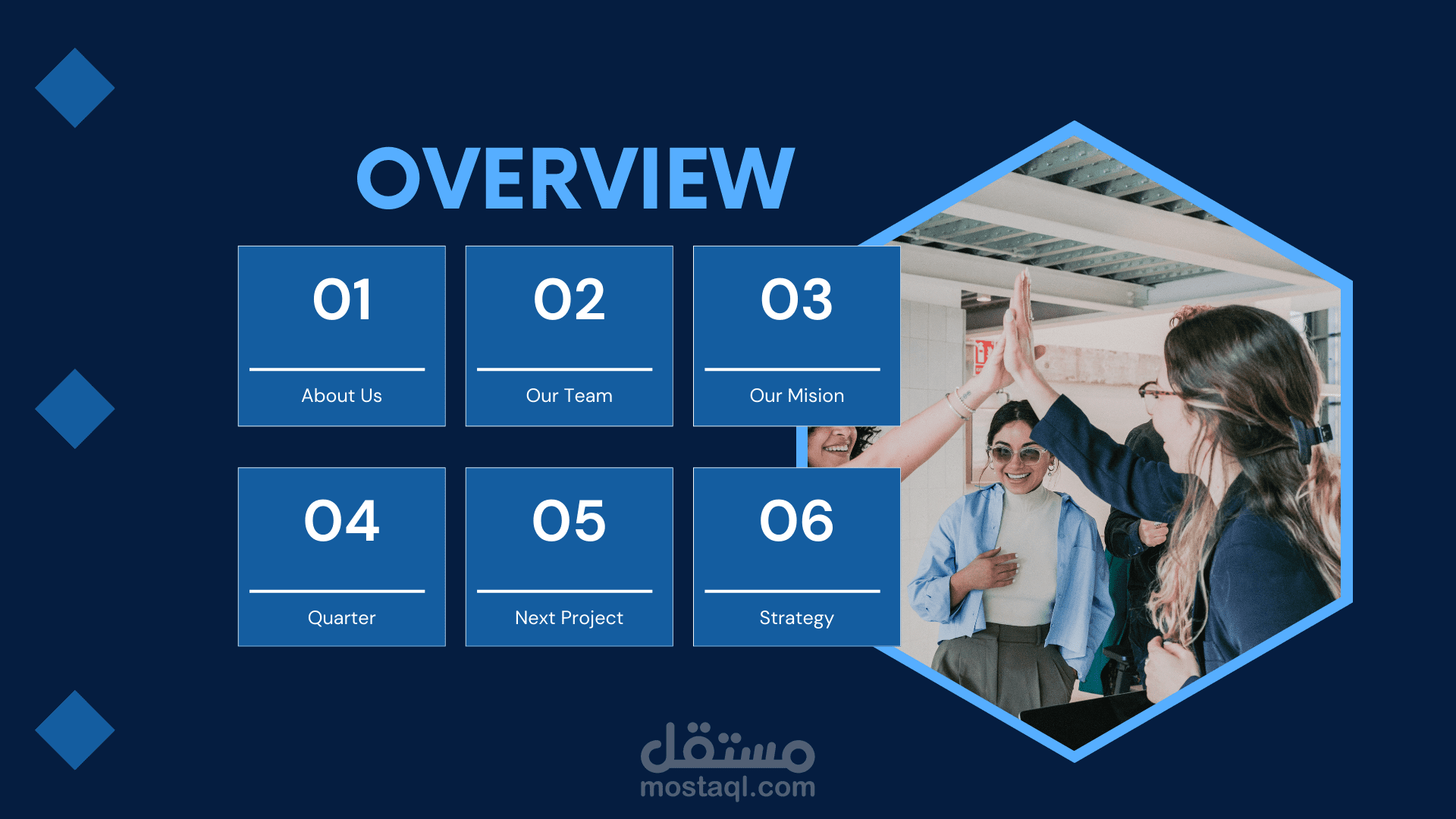 OVERVIEW

01
About Us

02
Our Team

03
Our Mision

04
Quarter

05
Next Project

06
Strategy

مستقل
mostaql.com